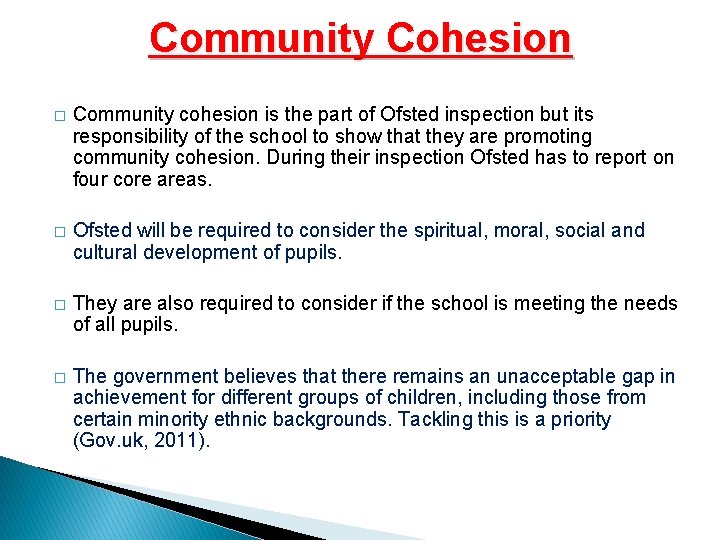 Community Cohesion

□ Community cohesion is the part of Ofsted inspection but its responsibility of the school to show that they are promoting community cohesion. During their inspection Ofsted has to report on four core areas.

□ Ofsted will be required to consider the spiritual, moral, social and cultural development of pupils.

□ They are also required to consider if the school is meeting the needs of all pupils.

□ The government believes that there remains an unacceptable gap in achievement for different groups of children, including those from certain minority ethnic backgrounds. Tackling this is a priority (Gov.uk, 2011).